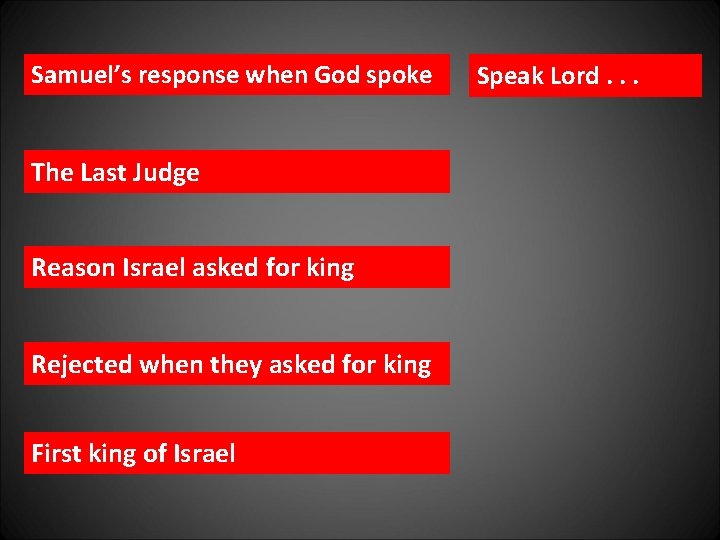 Samuel’s response when God spoke

Speak Lord . . .

The Last Judge

Reason Israel asked for king

Rejected when they asked for king

First king of Israel